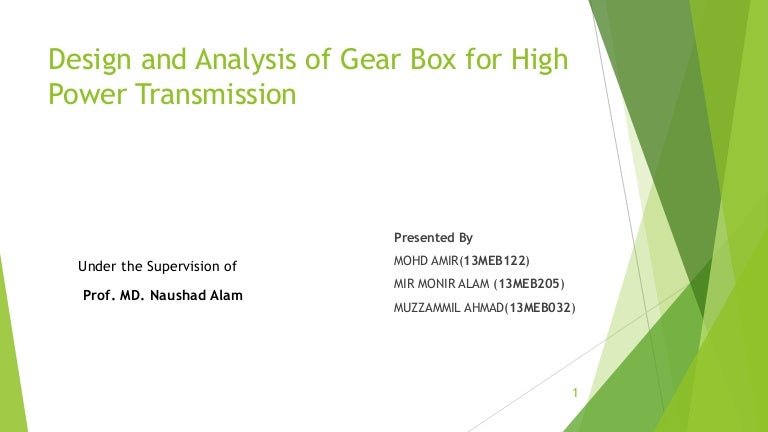 Design and Analysis of Gear Box for High Power Transmission

Under the Supervision of

Prof. MD. Naushad Alam

Presented By

MOHD AMIR(13MEB122)

MIR MONIR ALAM (13MEB205)

MUZZAMMIL AHMAD(13MEB032)

1